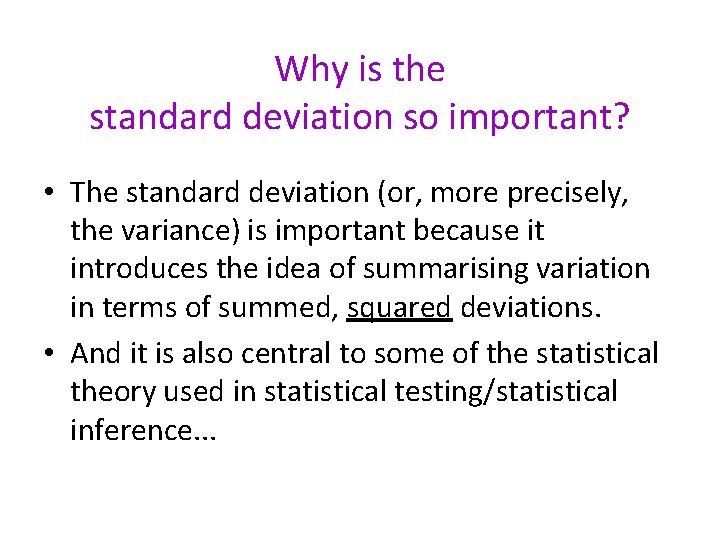 Why is the
standard deviation so important?

• The standard deviation (or, more precisely, the variance) is important because it introduces the idea of summarising variation in terms of summed, squared deviations.

• And it is also central to some of the statistical theory used in statistical testing/statistical inference...